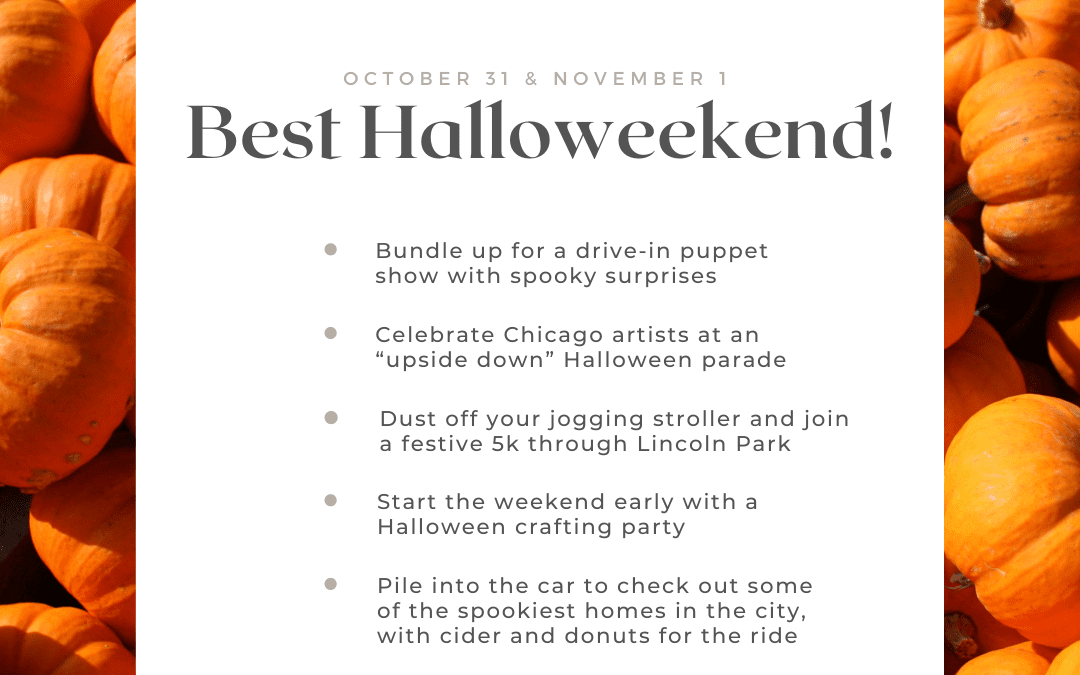 OCTOBER 31 & NOVEMBER 1

Best Halloweekend!

- Bundle up for a drive-in puppet show with spooky surprises
- Celebrate Chicago artists at an “upside down” Halloween parade
- Dust off your jogging stroller and join a festive 5k through Lincoln Park
- Start the weekend early with a Halloween crafting party
- Pile into the car to check out some of the spookiest homes in the city, with cider and donuts for the ride